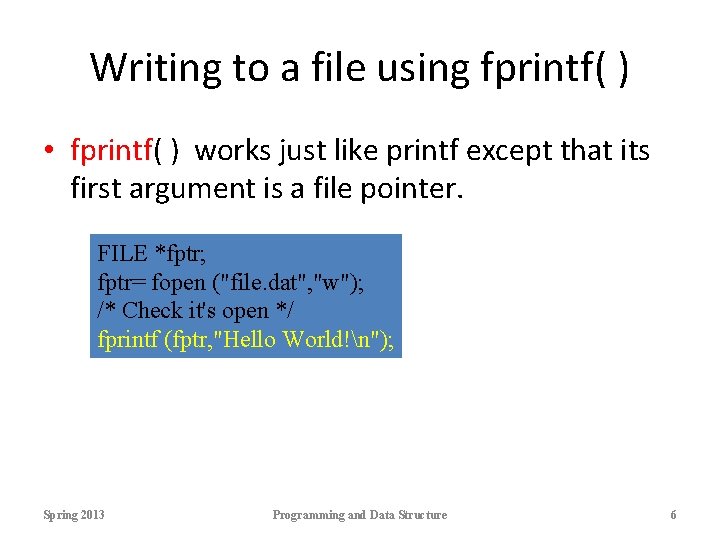 Writing to a file using fprintf( )

• fprintf( ) works just like printf except that its first argument is a file pointer.

FILE *fptr;
fptr= fopen ("file.dat","w");
/* Check it's open */
fprintf (fptr,"Hello World!\n");

Spring 2013

Programming and Data Structure

6